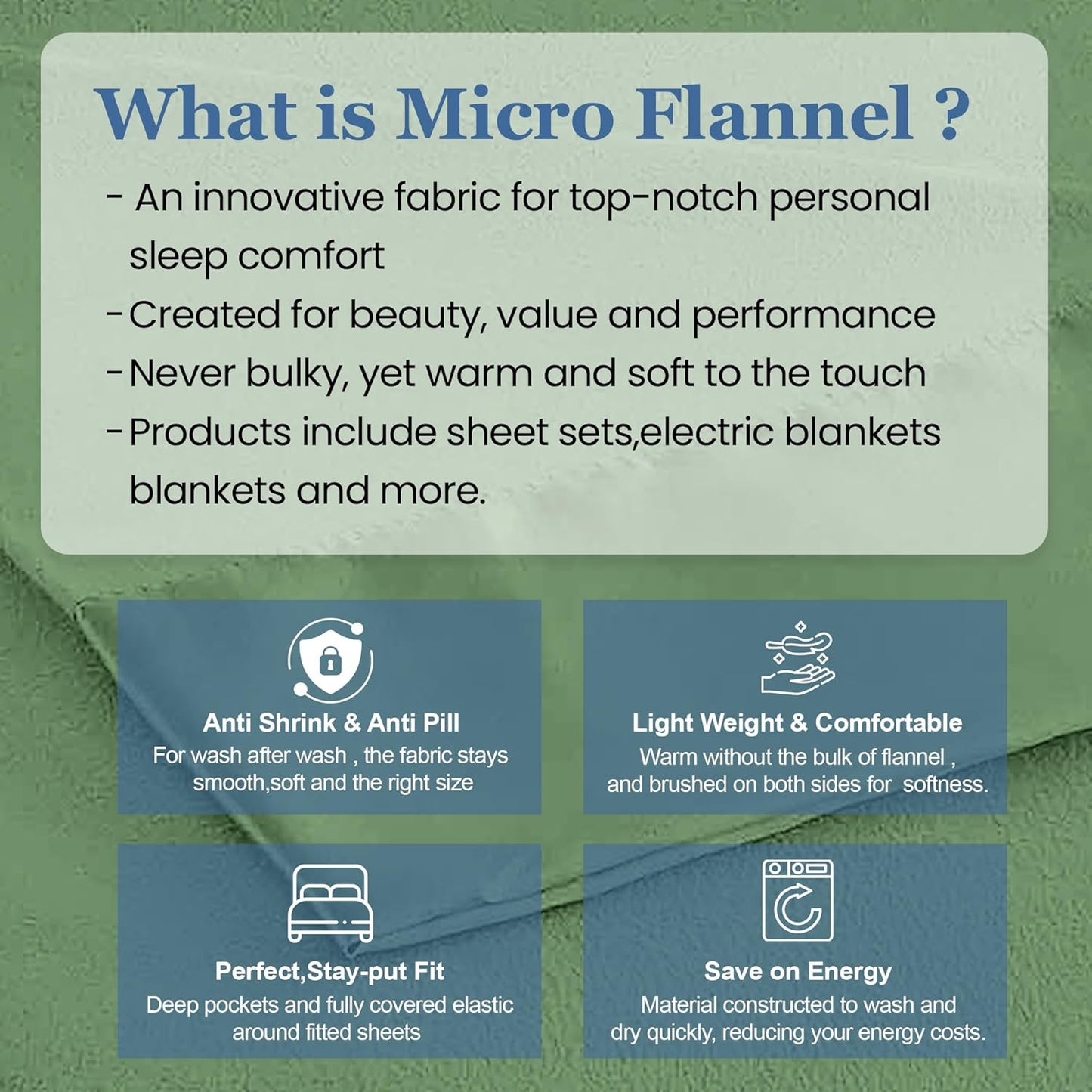 What is Micro Flannel ?

- An innovative fabric for top-notch personal sleep comfort

- Created for beauty, value and performance

- Never bulky, yet warm and soft to the touch

- Products include sheet sets,electric blankets blankets and more.

Anti Shrink & Anti Pill
For wash after wash , the fabric stays smooth,soft and the right size

Light Weight & Comfortable
Warm without the bulk of flannel , and brushed on both sides for softness.

Perfect,Stay-put Fit
Deep pockets and fully covered elastic around fitted sheets

Save on Energy
Material constructed to wash and dry quickly, reducing your energy costs.